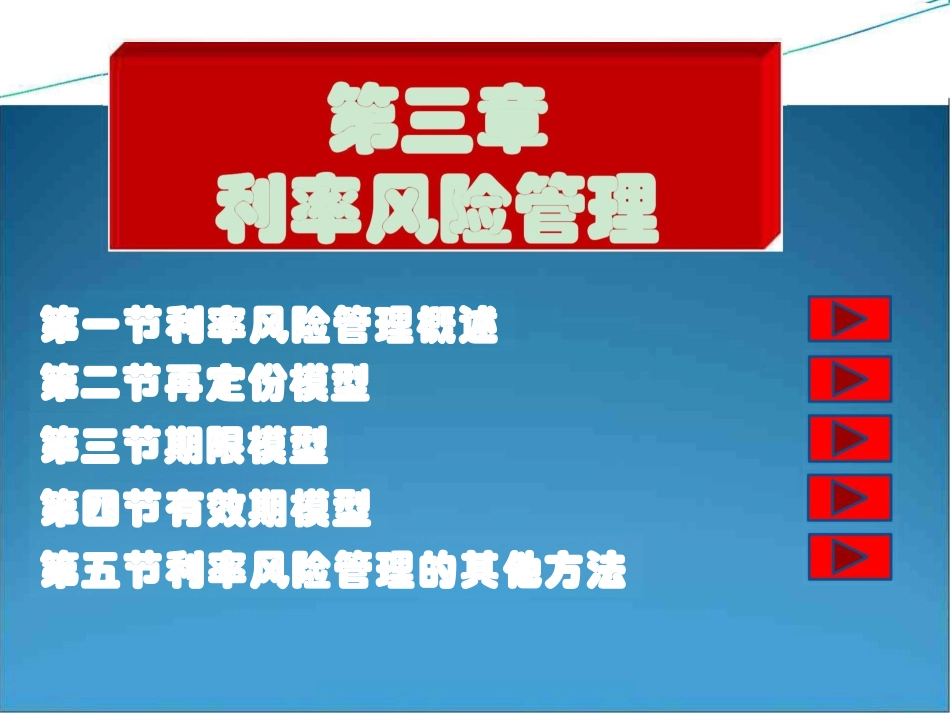 第三章
利率风险管理

第一节利率风险管理概述
第二节再定价模型
第三节期限模型
第四节有效期模型
第五节利率风险管理的其他方法